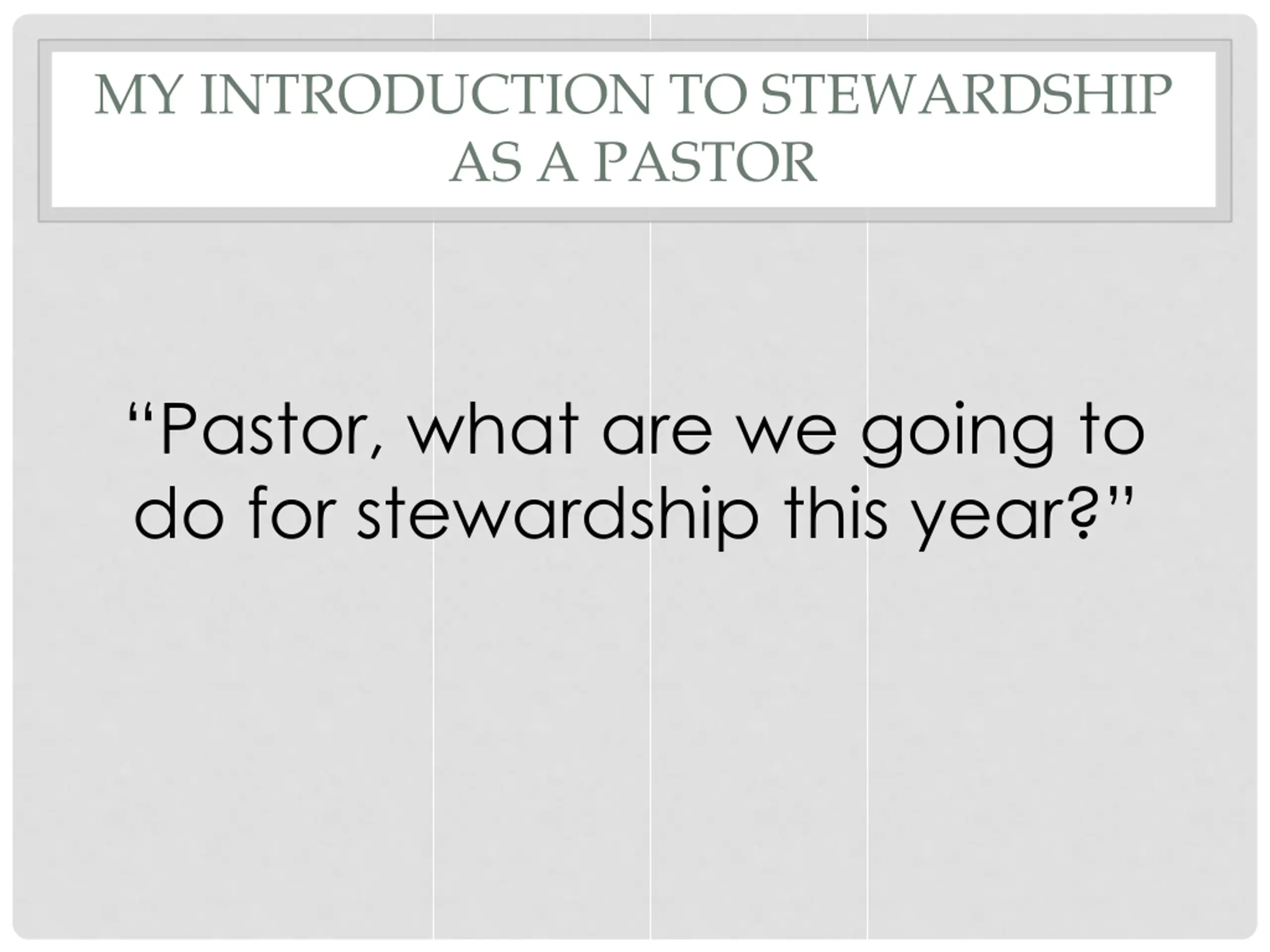 MY INTRODUCTION TO STEWARDSHIP AS A PASTOR

“Pastor, what are we going to do for stewardship this year?”